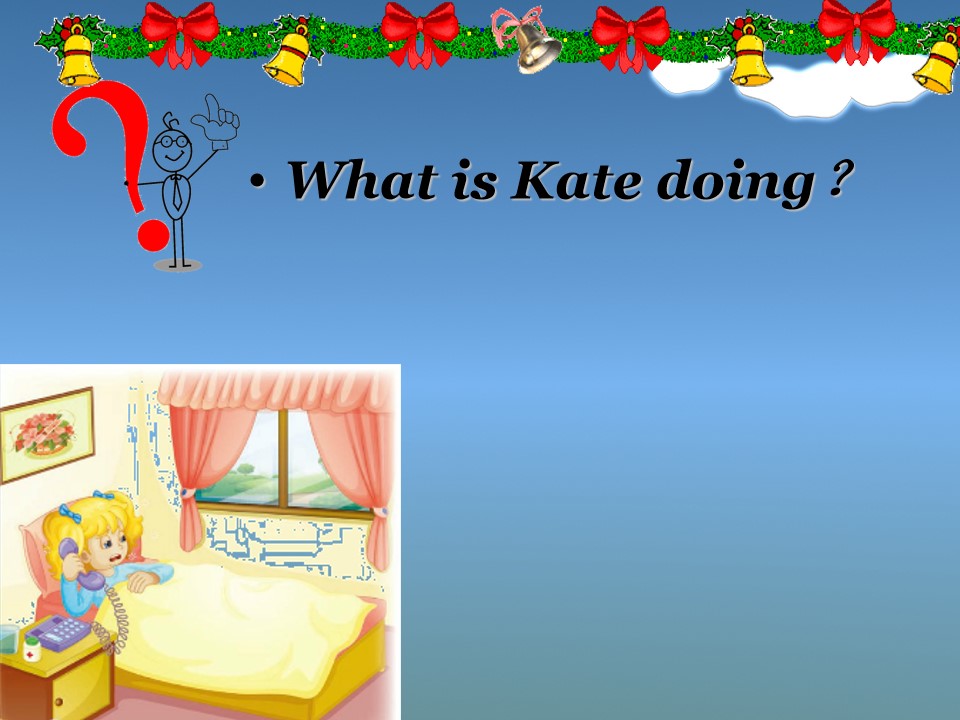 • What is Kate doing ?